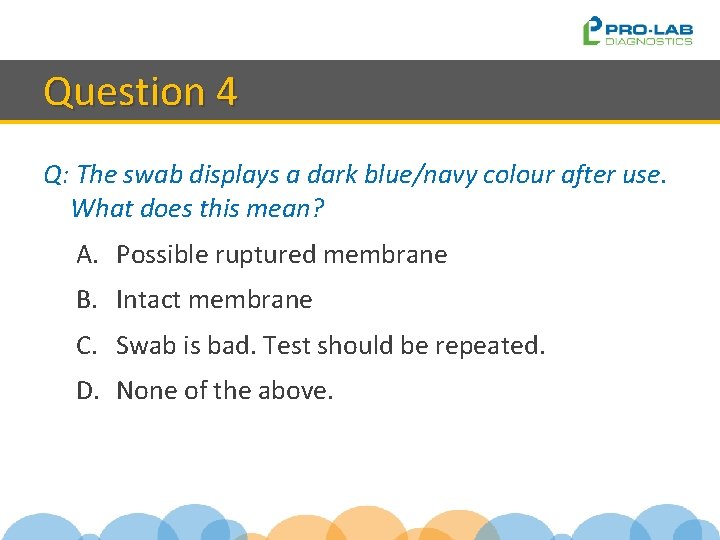 PRO-LAB DIAGNOSTICS

Question 4

Q: The swab displays a dark blue/navy colour after use. What does this mean?

A. Possible ruptured membrane

B. Intact membrane

C. Swab is bad. Test should be repeated.

D. None of the above.